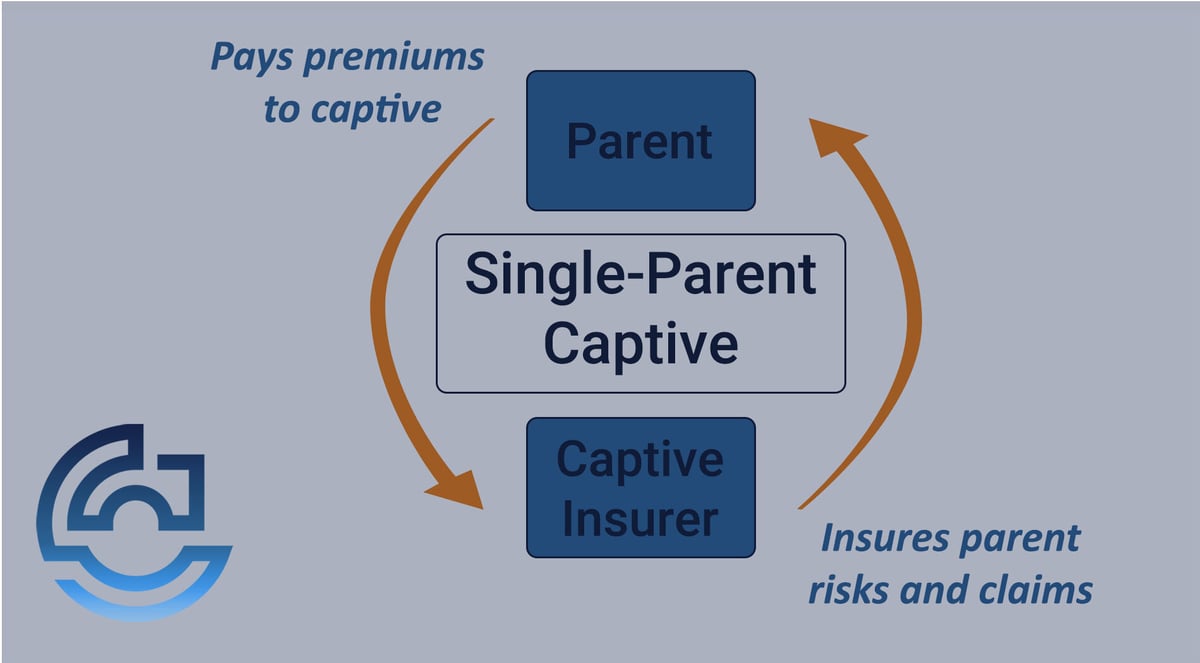 Pays premiums to captive

Parent

Single-Parent Captive

Captive Insurer

Insures parent risks and claims